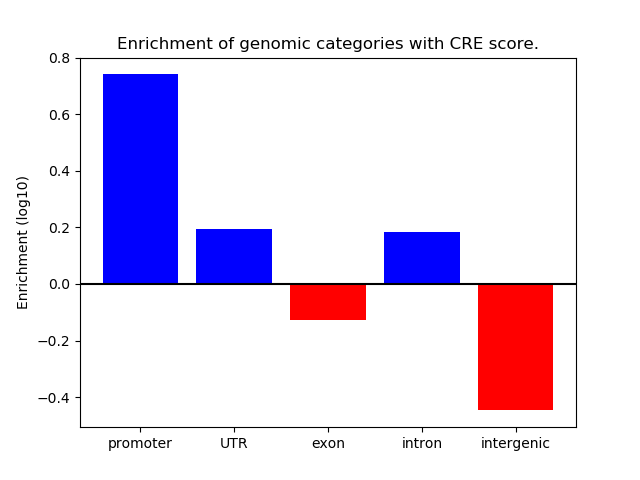 Enrichment of genomic categories with CRE score.

Enrichment (log10)

0.8
0.6
0.4
0.2
0.0
−0.2
−0.4

promoter
UTR
exon
intron
intergenic